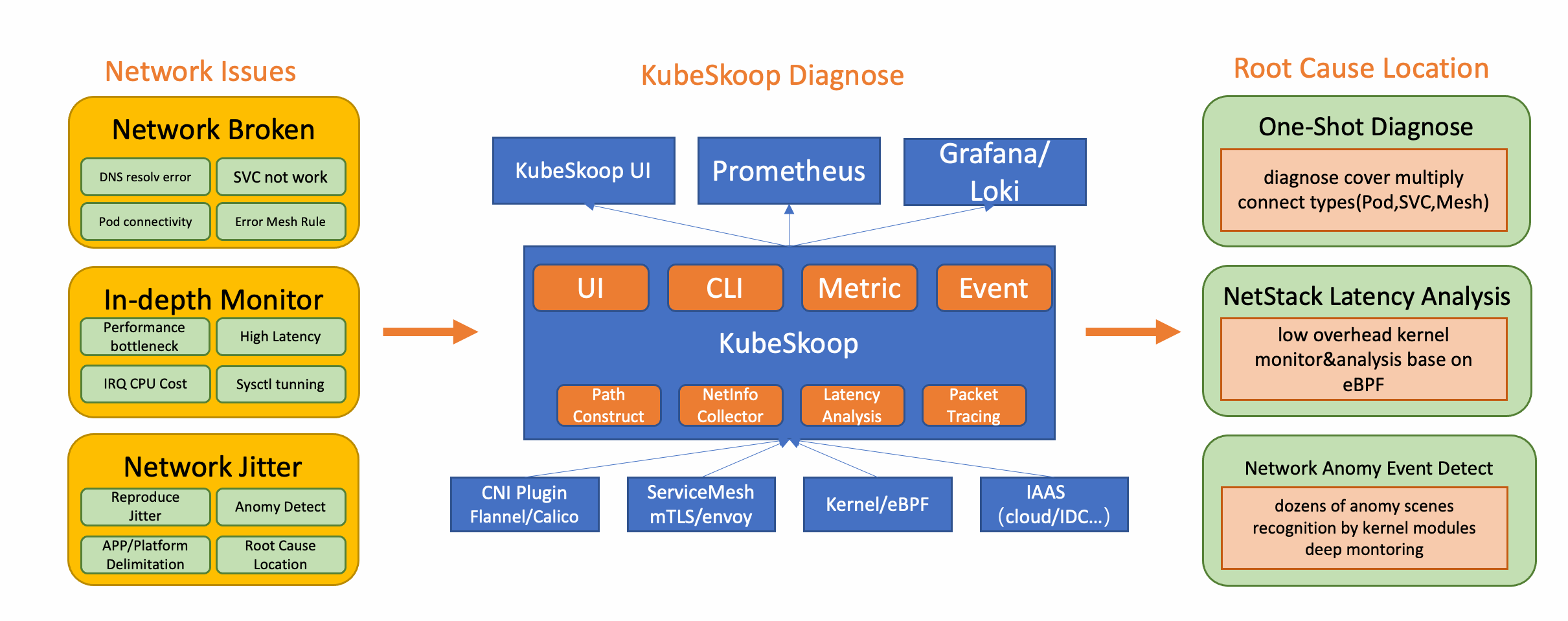 Network Issues

Network Broken

DNS resolv error

SVC not work

Pod connectivity

Error Mesh Rule

In-depth Monitor

Performance bottleneck

High Latency

IRQ CPU Cost

Sysctl tunning

Network Jitter

Reproduce Jitter

Anomy Detect

APP/Platform Delimitation

Root Cause Location

KubeSkoop Diagnose

KubeSkoop UI

Prometheus

Grafana/ Loki

UI

CLI

Metric

Event

KubeSkoop

Path Construct

NetInfo Collector

Latency Analysis

Packet Tracing

CNI Plugin Flannel/Calico

ServiceMesh mTLS/envoy

Kernel/eBPF

IAAS (cloud/IDC...)

Root Cause Location

One-Shot Diagnose

diagnose cover multiply connect types(Pod,SVC,Mesh)

NetStack Latency Analysis

low overhead kernel monitor&analysis base on eBPF

Network Anomy Event Detect

dozens of anomy scenes recognition by kernel modules deep montoring